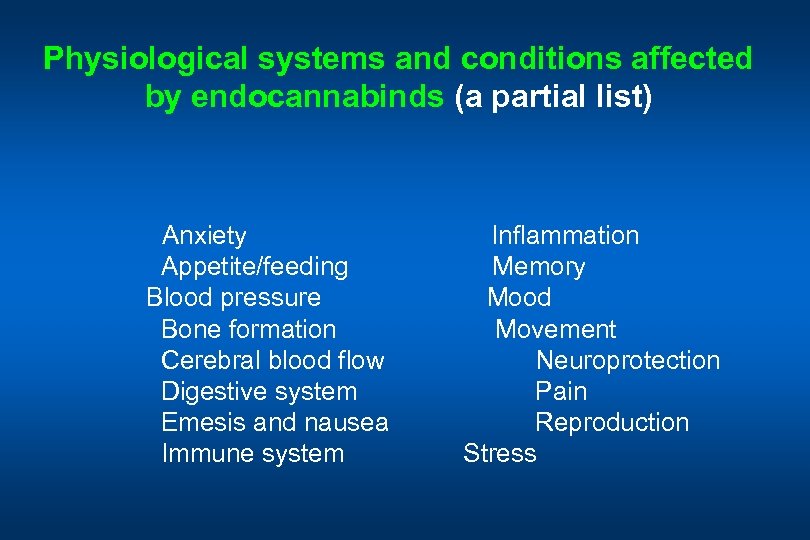 Physiological systems and conditions affected by endocannabinds (a partial list)

Anxiety
Appetite/feeding
Blood pressure
Bone formation
Cerebral blood flow
Digestive system
Emesis and nausea
Immune system

Inflammation
Memory
Mood
Movement
Neuroprotection
Pain
Reproduction
Stress